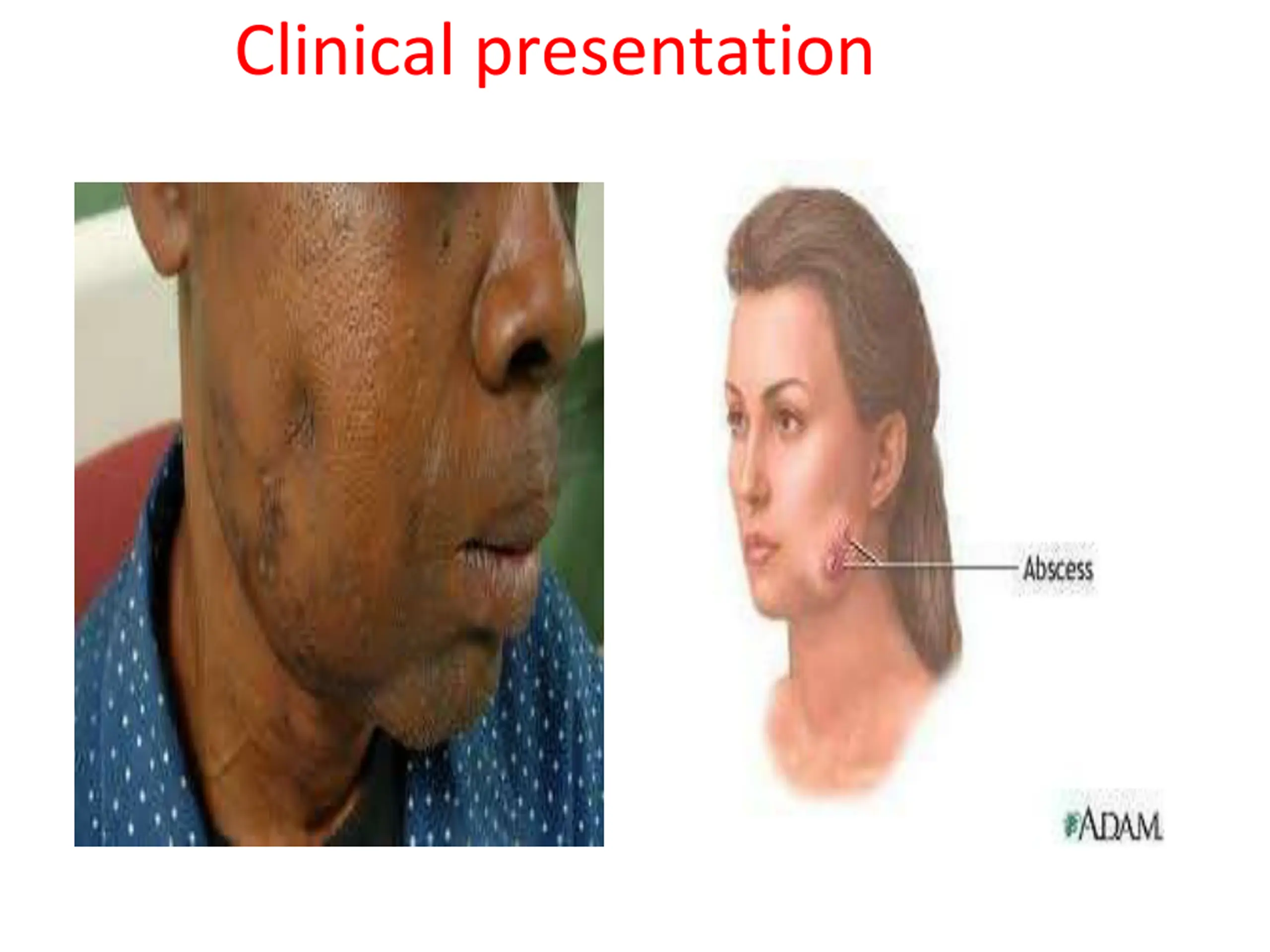 Clinical presentation

Abscess

ADAM